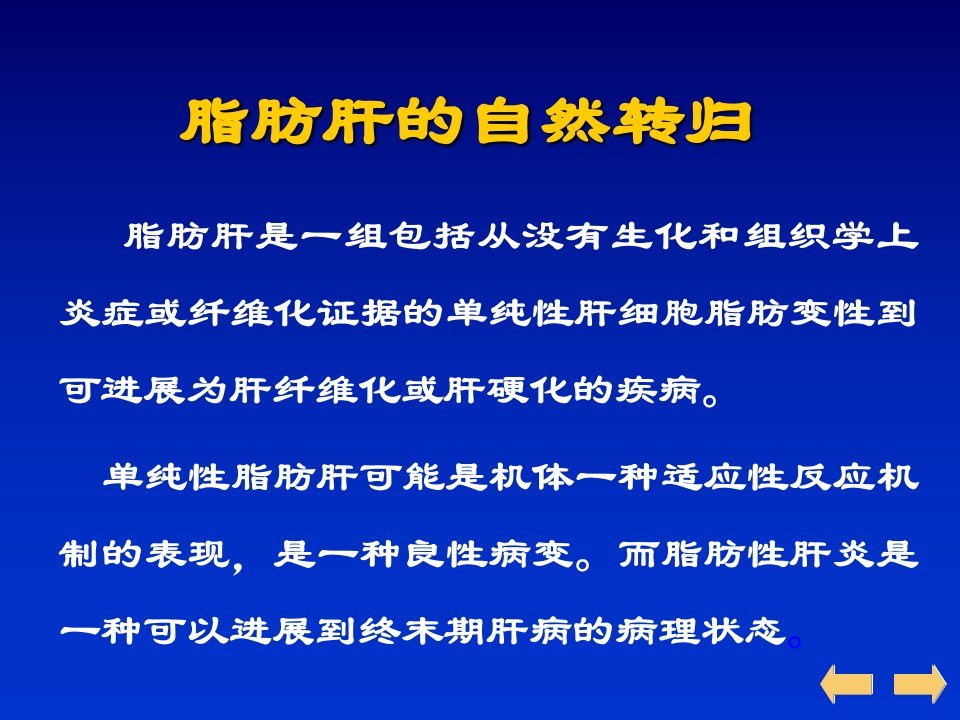 脂肪肝的自然转归

脂肪肝是一组包括从没有生化和组织学上炎症或纤维化证据的单纯性肝细胞脂肪变性到可进展为肝纤维化或肝硬化的疾病。

单纯性脂肪肝可能是机体一种适应性反应机制的表现，是一种良性病变。而脂肪性肝炎是一种可以进展到终末期肝病的病理状态。